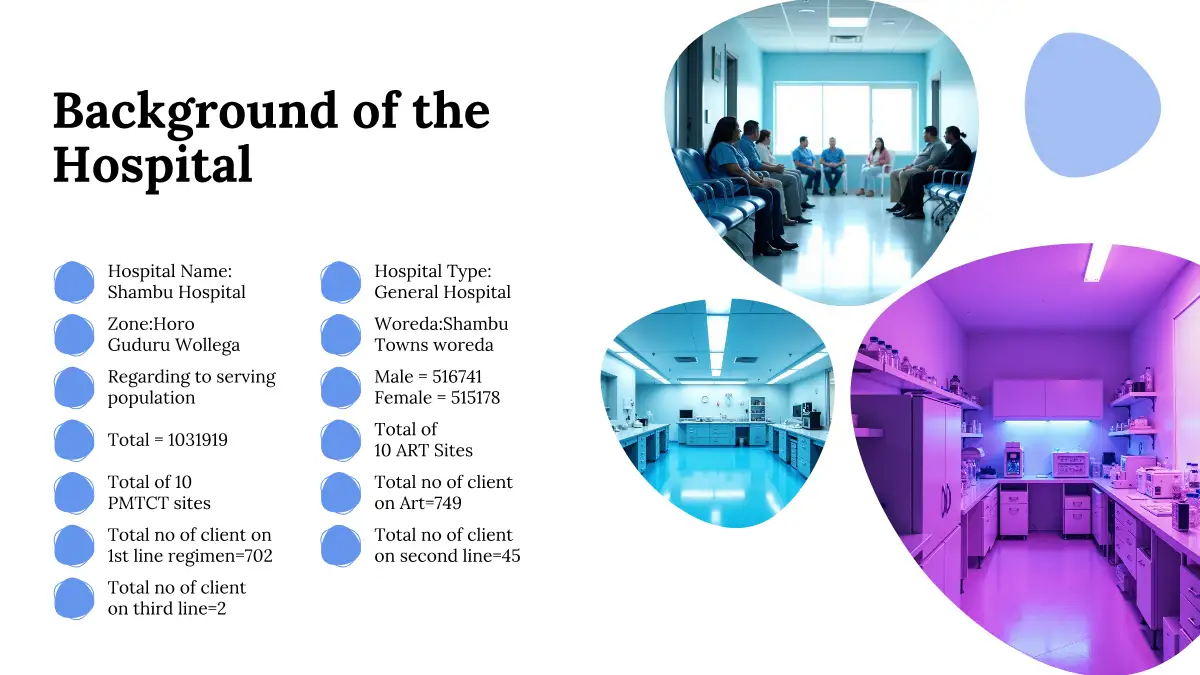 Background of the Hospital

Hospital Name: Shambu Hospital

Zone:Horo Guduru Wollega

Regarding to serving population

Total = 1031919

Total of 10 PMTCT sites

Total no of client on 1st line regimen=702

Total no of client on third line=2

Hospital Type: General Hospital

Woreda:Shambu Towns woreda

Male = 516741 Female = 515178

Total of 10 ART Sites

Total no of client on Art=749

Total no of client on second line=45